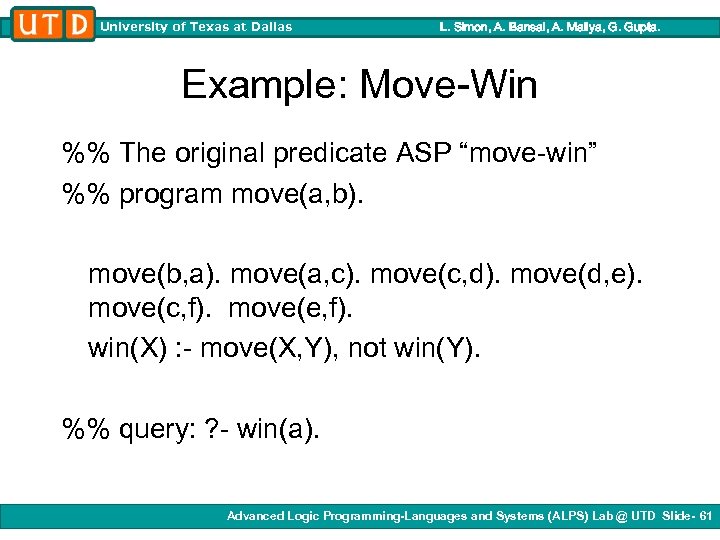 UTD University of Texas at Dallas L. Simon, A. Bansal, A. Mallya, G. Gupta.

Example: Move-Win

%% The original predicate ASP “move-win”

%% program move(a,b).

move(b,a). move(a,c). move(c,d). move(d,e). move(c,f). move(e,f).

win(X) :- move(X,Y), not win(Y).

%% query: ?- win(a).

Advanced Logic Programming-Languages and Systems (ALPS) Lab @ UTD Slide- 61